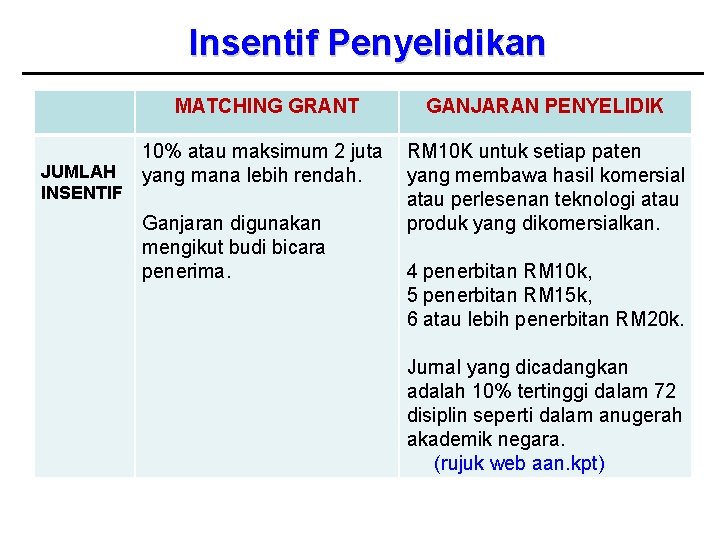 Insentif Penyelidikan

| | MATCHING GRANT | GANJARAN PENYELIDIK |
|---|---|---|
| JUMLAH INSENTIF | 10% atau maksimum 2 juta yang mana lebih rendah.<br><br>Ganjaran digunakan mengikut budi bicara penerima. | RM10K untuk setiap paten yang membawa hasil komersial atau perlesenan teknologi atau produk yang dikomersialkan.<br><br>4 penerbitan RM10k,<br>5 penerbitan RM15k,<br>6 atau lebih penerbitan RM20k.<br><br>Jurnal yang dicadangkan adalah 10% tertinggi dalam 72 disiplin seperti dalam anugerah akademik negara.<br>(rujuk web aan.kpt) |